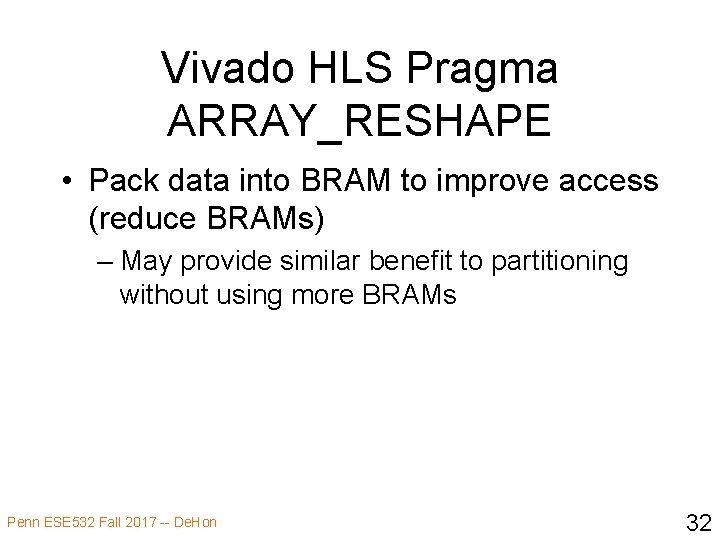 Vivado HLS Pragma ARRAY_RESHAPE

• Pack data into BRAM to improve access (reduce BRAMs)

– May provide similar benefit to partitioning without using more BRAMs

Penn ESE532 Fall 2017 -- DeHon

32